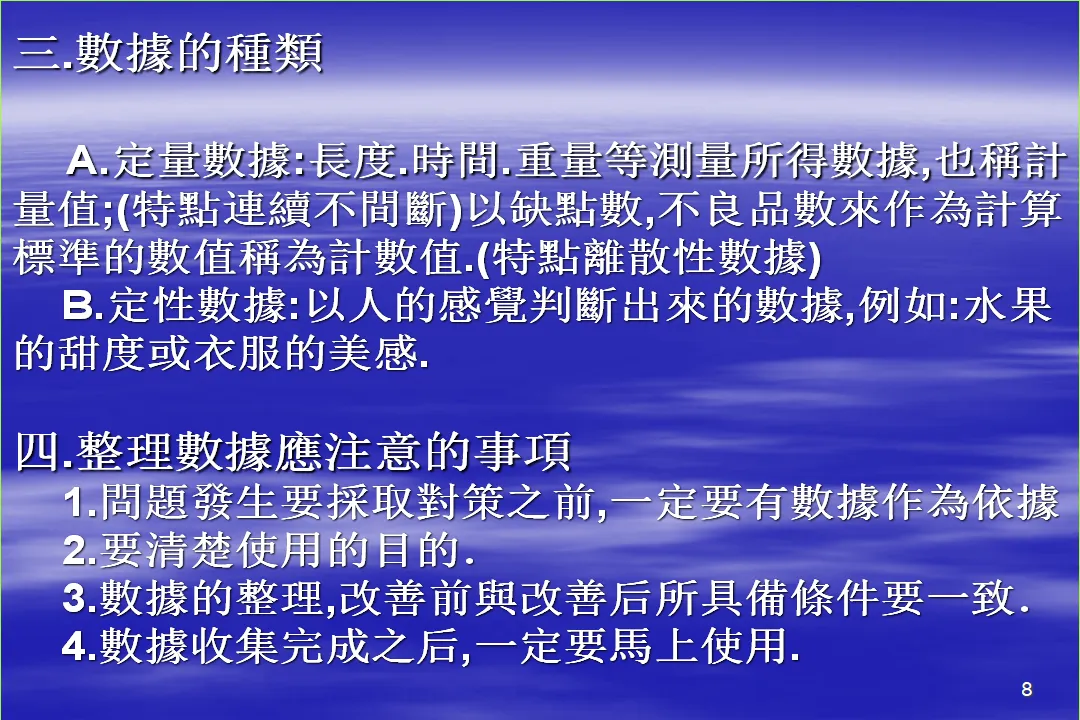 三.數據的種類

A.定量數據:長度.時間.重量等測量所得數據,也稱計量值;(特點連續不間斷)以缺點數,不良品數來作為計算標準的數值稱為計數值.(特點離散性數據)

B.定性數據:以人的感覺判斷出來的數據,例如:水果的甜度或衣服的美感.

四.整理數據應注意的事項

1.問題發生要採取對策之前,一定要有數據作為依據

2.要清楚使用的目的.

3.數據的整理,改善前與改善后所具備條件要一致.

4.數據收集完成之后,一定要馬上使用.

8